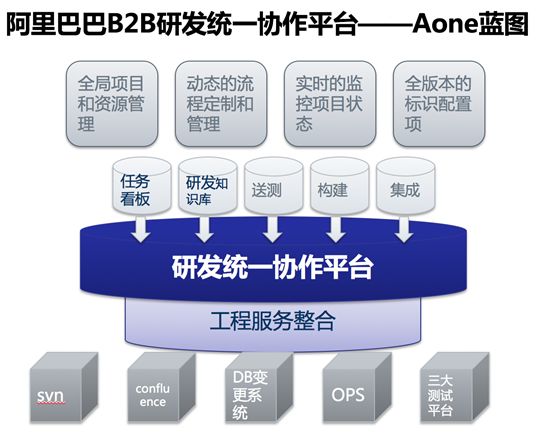 阿里巴巴B2B研发统一协作平台——Aone蓝图

全局项目和资源管理

动态的流程定制和管理

实时的监控项目状态

全版本的标识配置项

任务看板

研发知识库

送测

构建

集成

研发统一协作平台

工程服务整合

svn

confluence

DB变更系统

OPS

三大测试平台